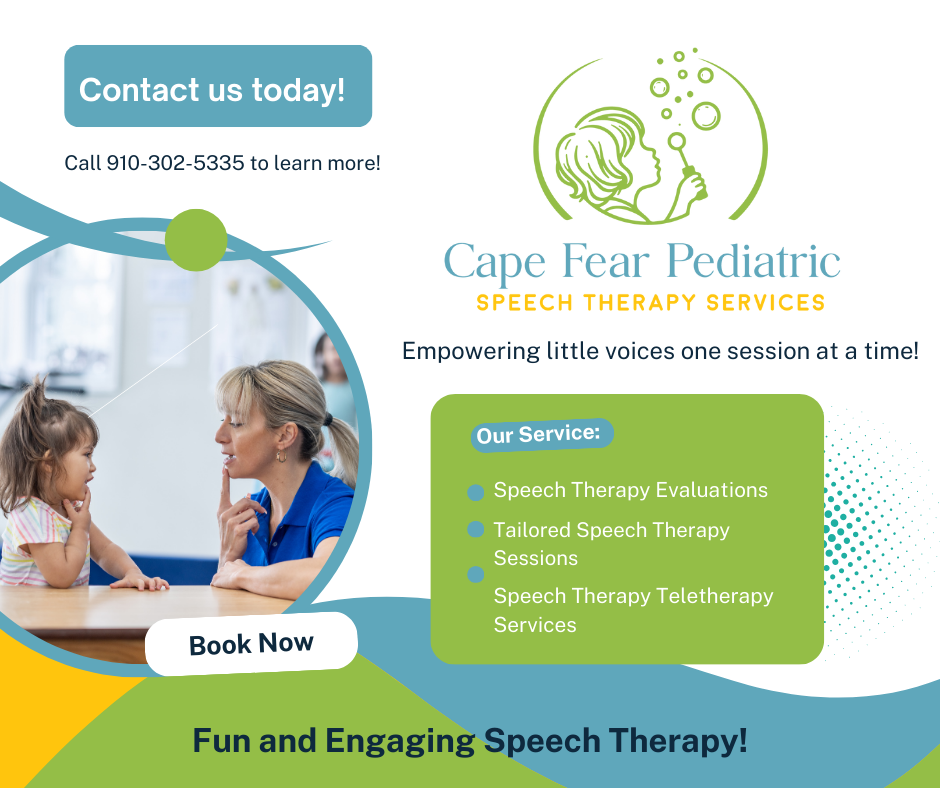 Contact us today!

Call 910-302-5335 to learn more!

Cape Fear Pediatric
SPEECH THERAPY SERVICES

Empowering little voices one session at a time!

Our Service:

Speech Therapy Evaluations

Tailored Speech Therapy Sessions

Speech Therapy Teletherapy Services

Book Now

Fun and Engaging Speech Therapy!